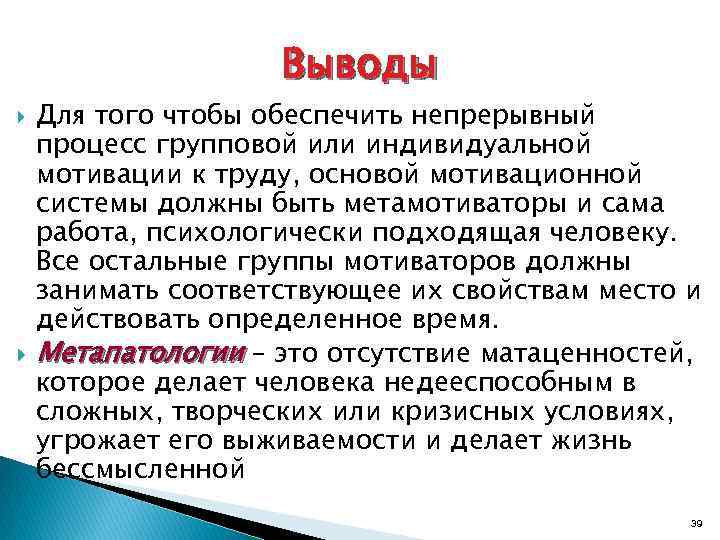 Выводы

Для того чтобы обеспечить непрерывный процесс групповой или индивидуальной мотивации к труду, основой мотивационной системы должны быть метамотиваторы и сама работа, психологически подходящая человеку. Все остальные группы мотиваторов должны занимать соответствующее их свойствам место и действовать определенное время.

Метапатологии – это отсутствие матаценностей, которое делает человека недееспособным в сложных, творческих или кризисных условиях, угрожает его выживаемости и делает жизнь бессмысленной

39